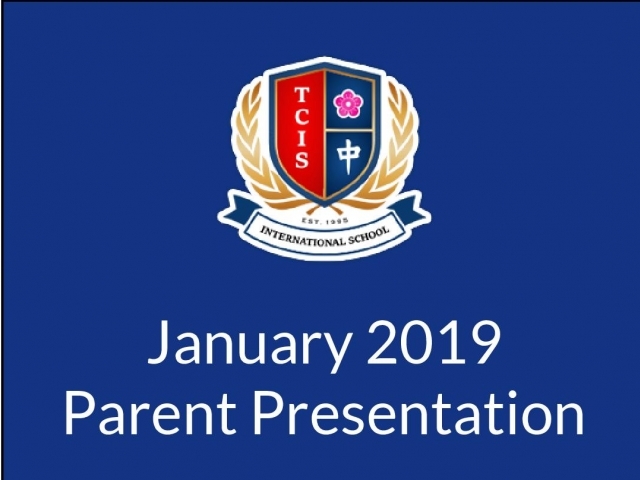 TCIS
中
EST. 1995
INTERNATIONAL SCHOOL

January 2019
Parent Presentation